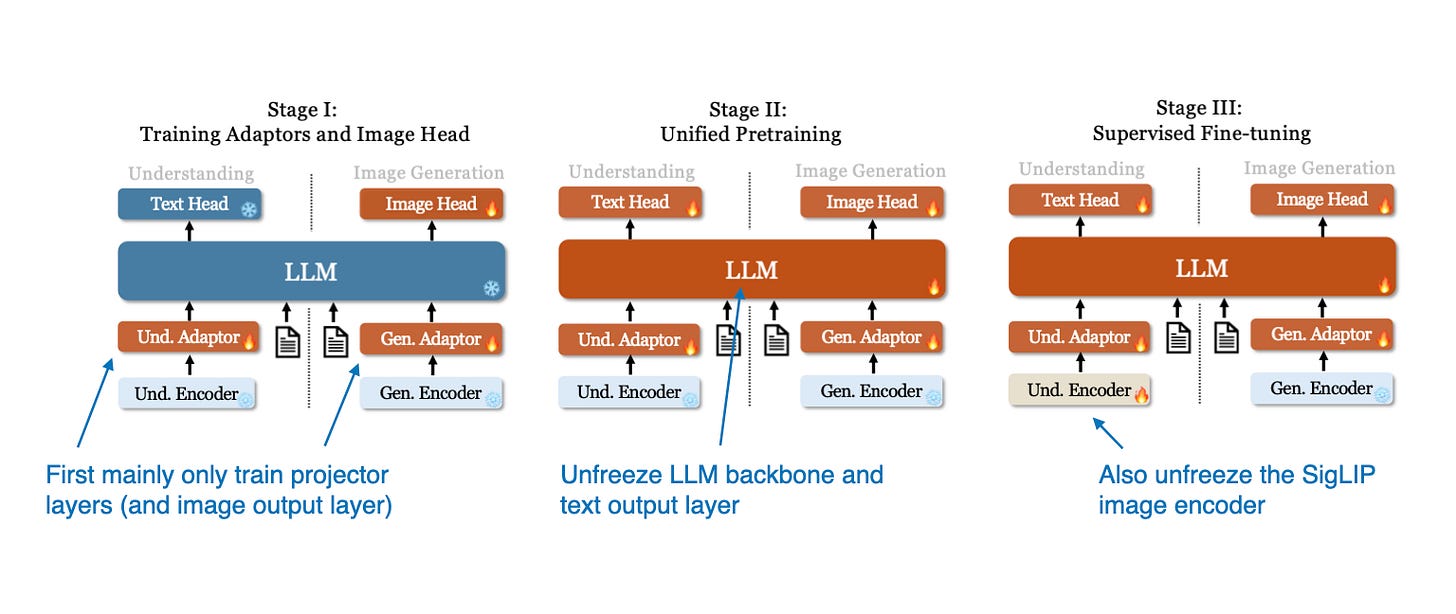 Stage I:
Training Adaptors and Image Head

Understanding

Image Generation

Text Head

Image Head

LLM

Und. Adaptor

Gen. Adaptor

Und. Encoder

Gen. Encoder

First mainly only train projector layers (and image output layer)

Stage II:
Unified Pretraining

Understanding

Image Generation

Text Head

Image Head

LLM

Und. Adaptor

Gen. Adaptor

Und. Encoder

Gen. Encoder

Unfreeze LLM backbone and text output layer

Stage III:
Supervised Fine-tuning

Understanding

Image Generation

Text Head

Image Head

LLM

Und. Adaptor

Gen. Adaptor

Und. Encoder

Gen. Encoder

Also unfreeze the SigLIP image encoder